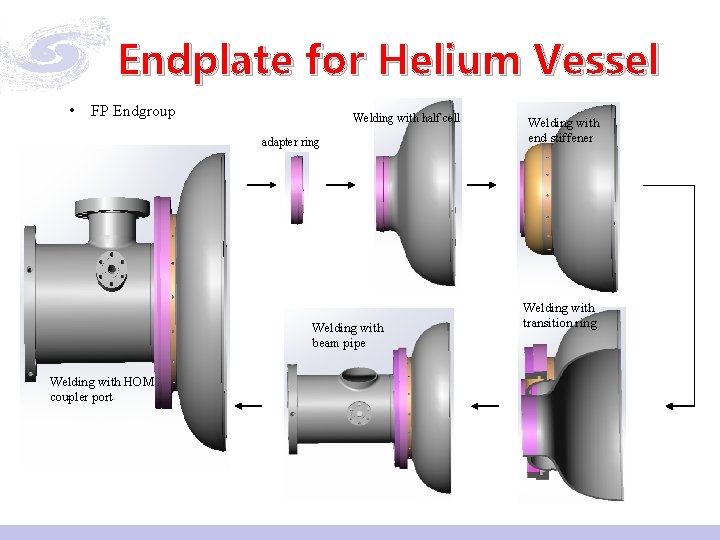 Endplate for Helium Vessel

• FP Endgroup

adapter ring

Welding with half cell

Welding with end stiffener

Welding with transition ring

Welding with beam pipe

Welding with HOM coupler port